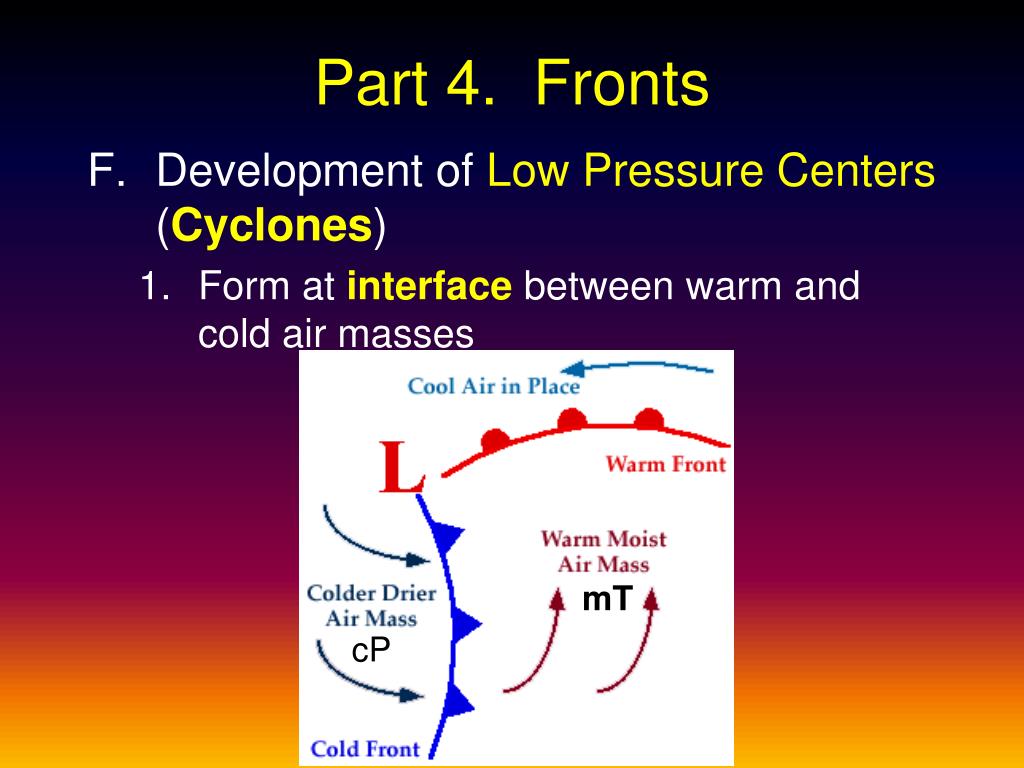 Part 4. Fronts

F. Development of Low Pressure Centers (Cyclones)

1. Form at interface between warm and cold air masses

Cool Air in Place

L

Warm Front

Warm Moist Air Mass

mT

Colder Drier Air Mass

cP

Cold Front